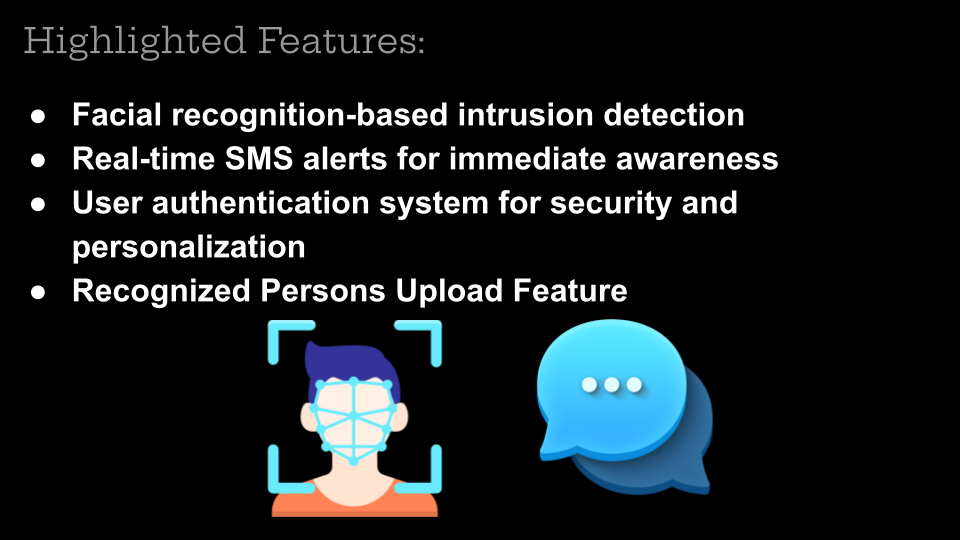 Highlighted Features:

● Facial recognition-based intrusion detection
● Real-time SMS alerts for immediate awareness
● User authentication system for security and personalization
● Recognized Persons Upload Feature